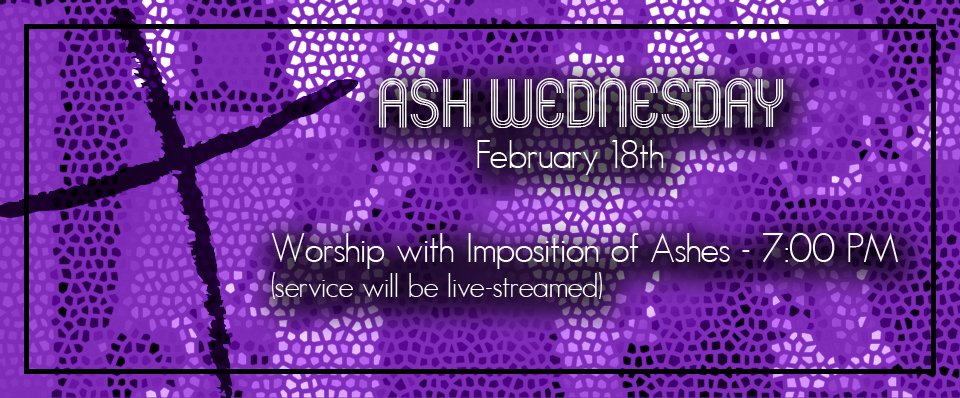 ASH WEDNESDAY
February 18th

Worship with Imposition of Ashes - 7:00 PM
(service will be live-streamed)